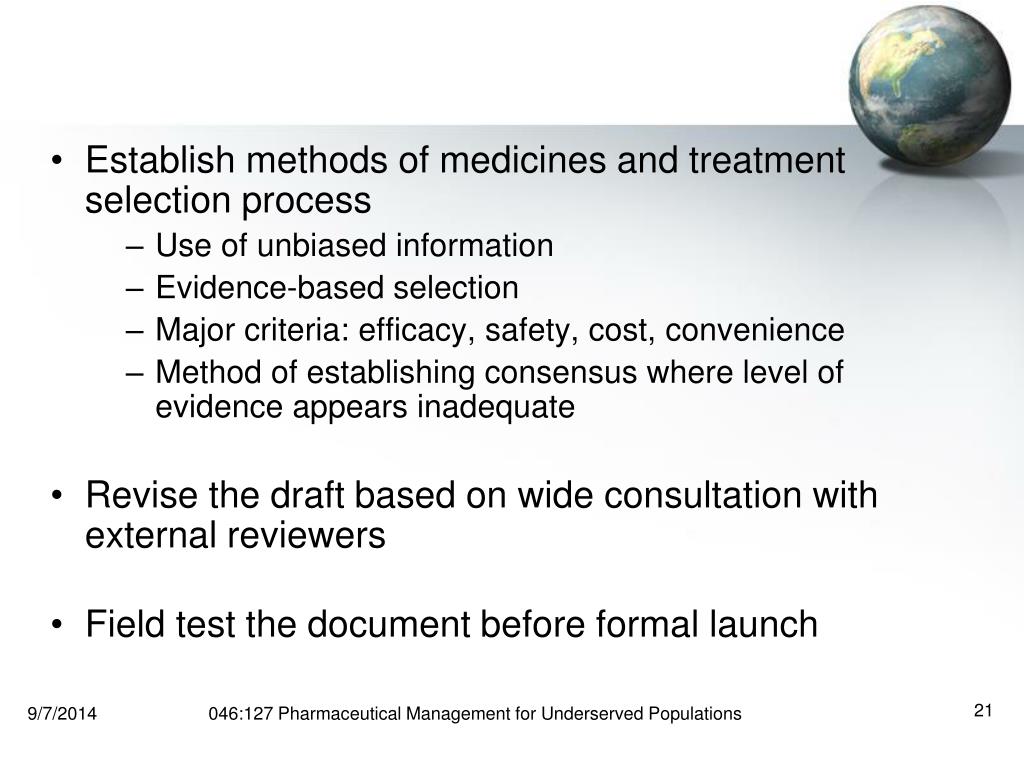 • Establish methods of medicines and treatment selection process
– Use of unbiased information
– Evidence-based selection
– Major criteria: efficacy, safety, cost, convenience
– Method of establishing consensus where level of evidence appears inadequate

• Revise the draft based on wide consultation with external reviewers

• Field test the document before formal launch

9/7/2014 046:127 Pharmaceutical Management for Underserved Populations 21